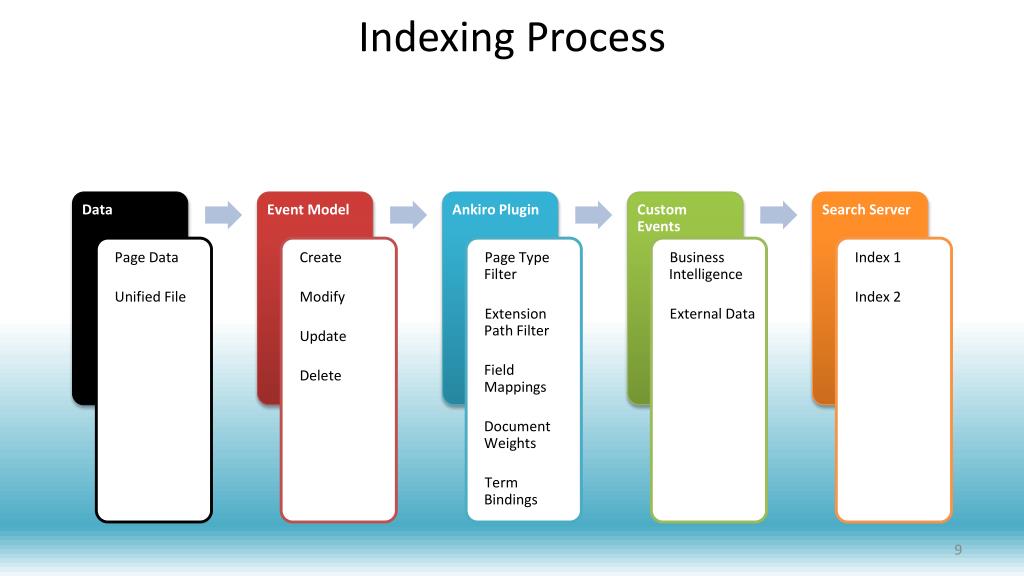 Indexing Process

Data

Page Data

Unified File

Event Model

Create

Modify

Update

Delete

Ankiro Plugin

Page Type Filter

Extension Path Filter

Field Mappings

Document Weights

Term Bindings

Custom Events

Business Intelligence

External Data

Search Server

Index 1

Index 2

9